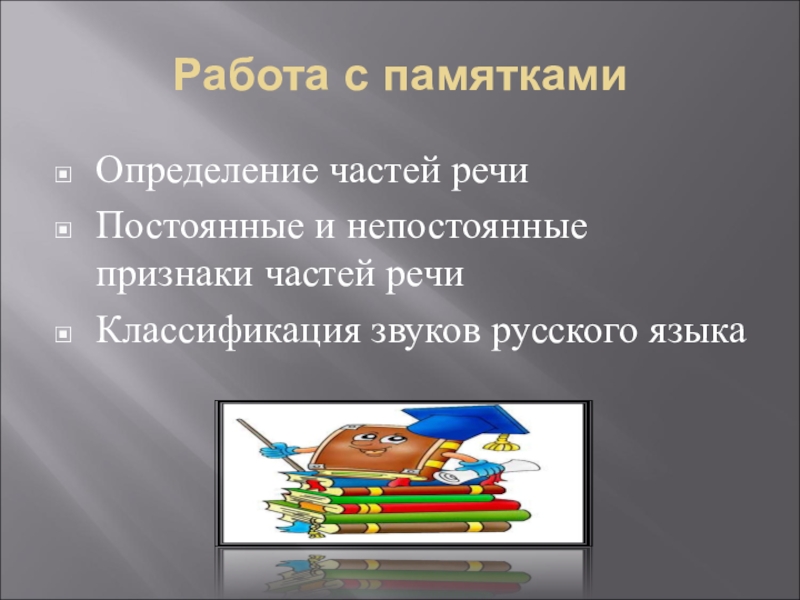 Работа с памятками

Определение частей речи

Постоянные и непостоянные признаки частей речи

Классификация звуков русского языка